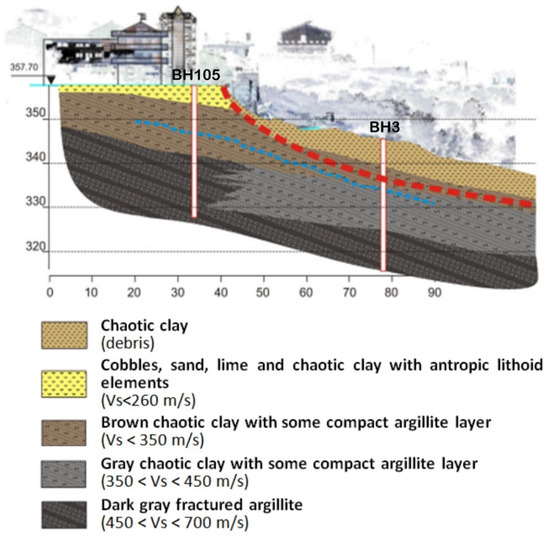 357.70

BH105

BH3

350

340

330

320

0 10 20 30 40 50 60 70 80 90

Chaotic clay
(debris)

Cobbles, sand, lime and chaotic clay with antropic lithoid elements
(Vs<260 m/s)

Brown chaotic clay with some compact argillite layer
(Vs < 350 m/s)

Gray chaotic clay with some compact argillite layer
(350 < Vs < 450 m/s)

Dark gray fractured argillite
(450 < Vs < 700 m/s)